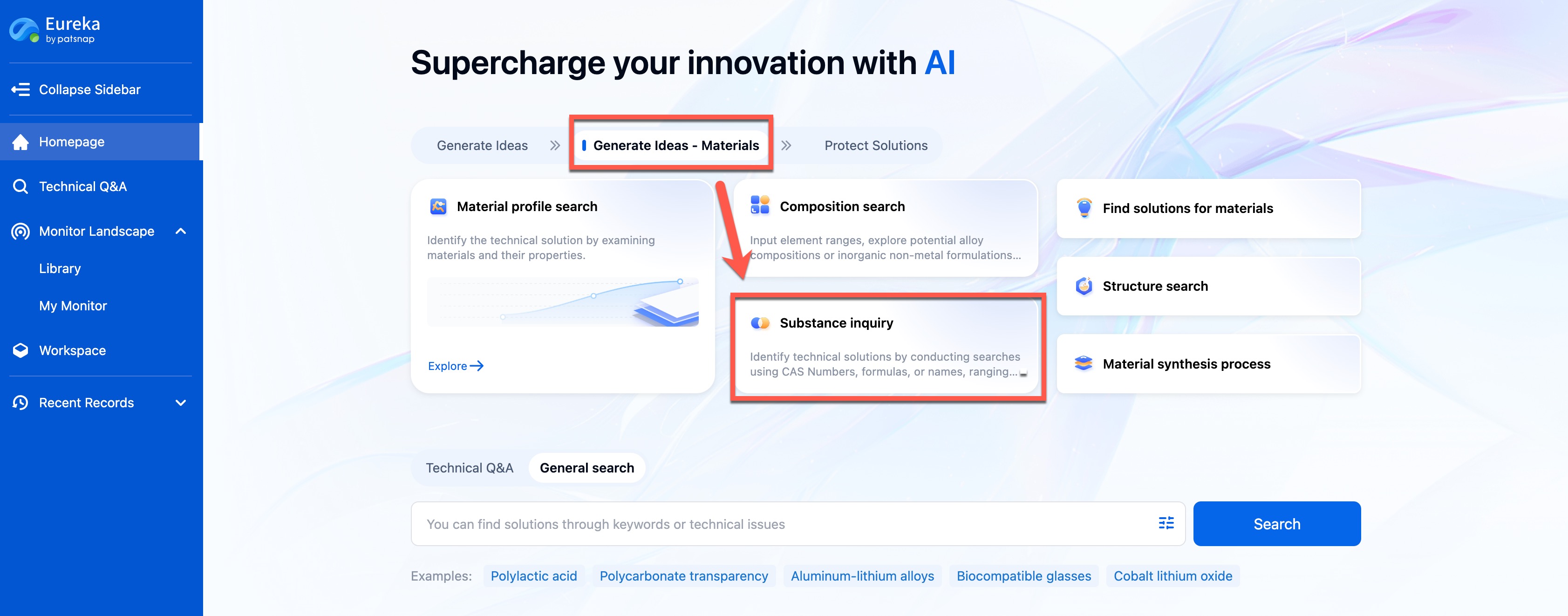 Eureka
by patsnap

Collapse Sidebar

Homepage

Technical Q&A

Monitor Landscape

Library

My Monitor

Workspace

Recent Records

Supercharge your innovation with AI

Generate Ideas

Generate Ideas - Materials

Protect Solutions

Material profile search

Identify the technical solution by examining materials and their properties.

Explore

Composition search

Input element ranges, explore potential alloy compositions or inorganic non-metal formulations...

Substance inquiry

Identify technical solutions by conducting searches using CAS Numbers, formulas, or names, ranging...

Find solutions for materials

Structure search

Material synthesis process

Technical Q&A

General search

You can find solutions through keywords or technical issues

Search

Examples: Polylactic acid Polycarbonate transparency Aluminum-lithium alloys Biocompatible glasses Cobalt lithium oxide